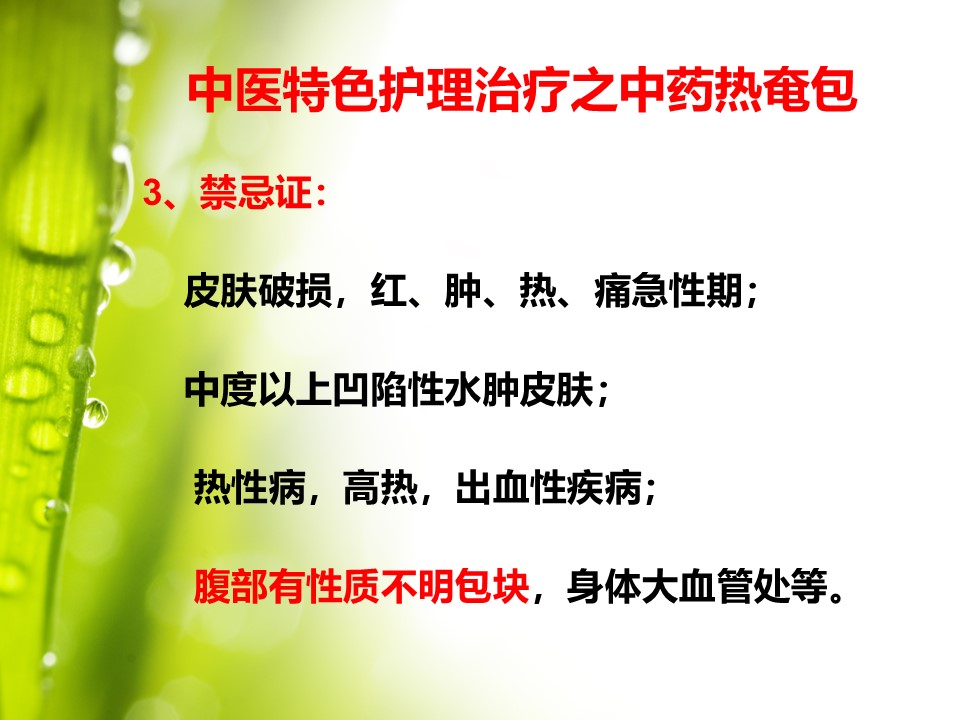 中医特色护理治疗之中药热奄包

3、禁忌证：

皮肤破损，红、肿、热、痛急性期；

中度以上凹陷性水肿皮肤；

热性病，高热，出血性疾病；

腹部有性质不明包块，身体大血管处等。